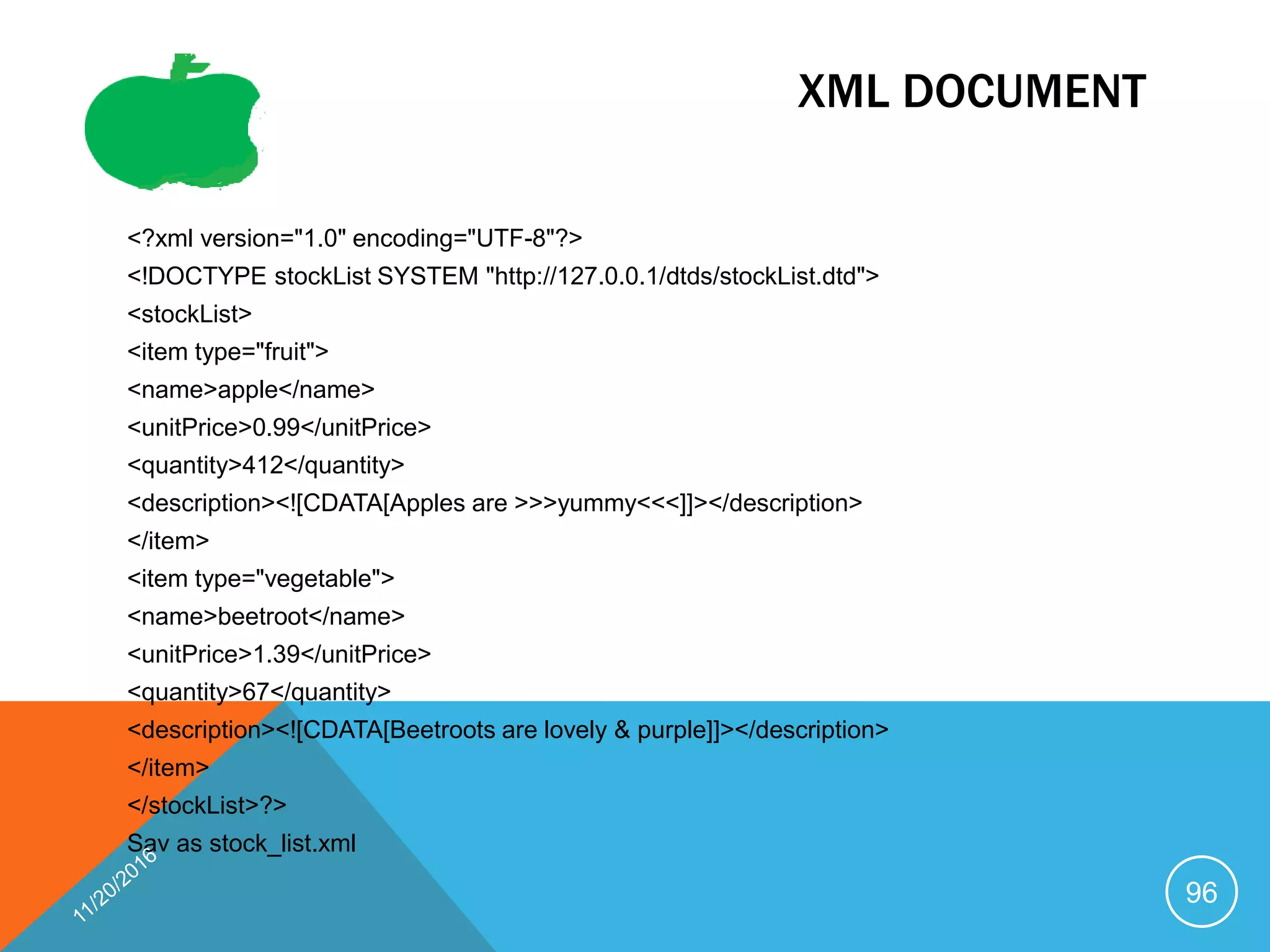 XML DOCUMENT

<?xml version="1.0" encoding="UTF-8"?>
<!DOCTYPE stockList SYSTEM "http://127.0.0.1/dtds/stockList.dtd">
<stockList>
<item type="fruit">
<name>apple</name>
<unitPrice>0.99</unitPrice>
<quantity>412</quantity>
<description><![CDATA[Apples are >>>yummy<<<]]></description>
</item>
<item type="vegetable">
<name>beetroot</name>
<unitPrice>1.39</unitPrice>
<quantity>67</quantity>
<description><![CDATA[Beetroots are lovely & purple]]></description>
</item>
</stockList>?>
Sav as stock_list.xml

11/20/2016

96